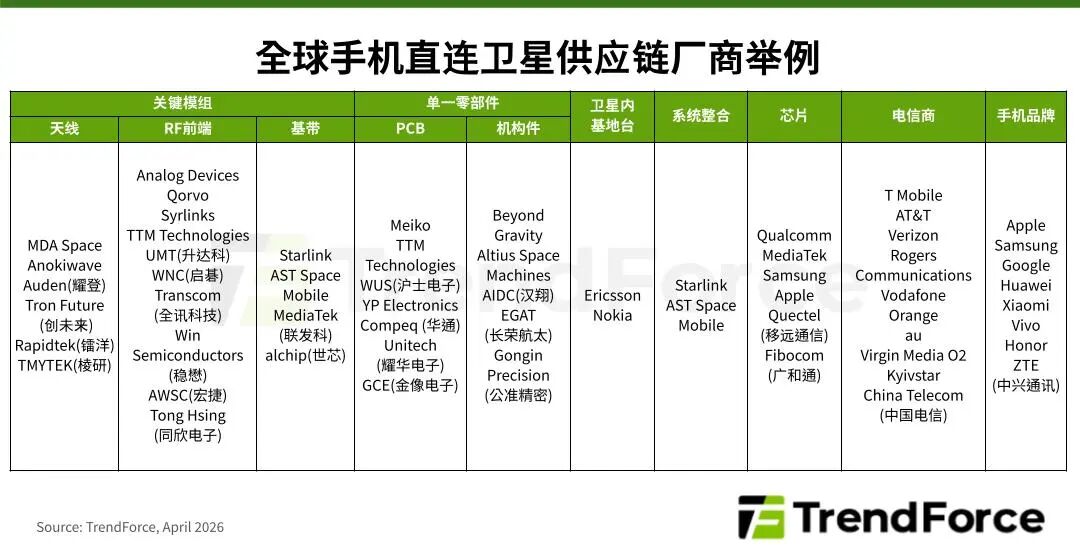 全球手机直连卫星供应链厂商举例

| 关键模组 | | | 单一零部件 | | 卫星内基地台 | 系统整合 | 芯片 | 电信商 | 手机品牌 |
|---|---|---|---|---|---|---|---|---|---|
| 天线 | RF前端 | 基带 | PCB | 机构件 | | | | | |
| MDA Space Anokiwave Auden(耀登) Tron Future (创未来) Rapidtek(镭洋) TMYTEK(稜研) | Analog Devices Qorvo Syrlinks TTM Technologies UMT(升达科) WNC(启碁) Transcom (全讯科技) Win Semiconductors (稳懋) AWSC(宏捷) Tong Hsing (同欣电子) | Starlink AST Space Mobile MediaTek (联发科) alchip(世芯) | Meiko TTM Technologies WUS(沪士电子) YP Electronics Compeq (华通) Unitech (耀华电子) GCE(金像电子) | Beyond Gravity Altius Space Machines AIDC(汉翔) EGAT (长荣航太) Gongin Precision (公准精密) | Ericsson Nokia | Starlink AST Space Mobile | Qualcomm MediaTek Samsung Apple Quectel (移远通信) Fibocom (广和通) | T Mobile AT&T Verizon Rogers Communications Vodafone Orange au Virgin Media O2 Kyivstar China Telecom (中国电信) | Apple Samsung Google Huawei Xiaomi Vivo Honor ZTE (中兴通讯) |

Source: TrendForce, April 2026

TrendForce